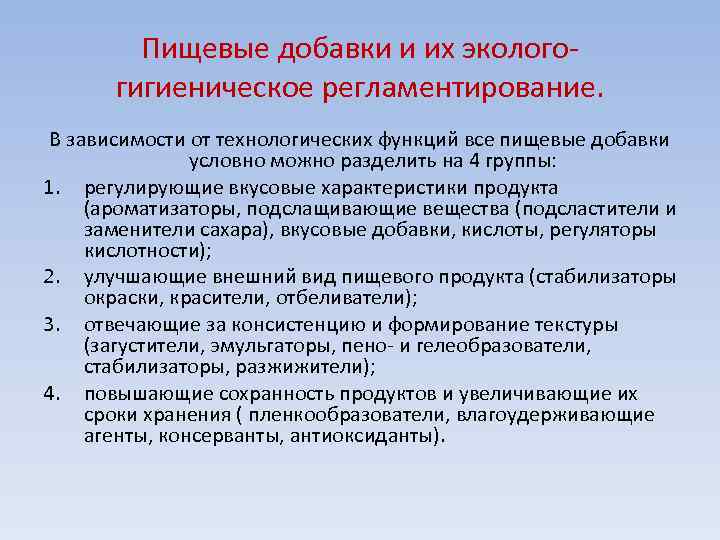 Пищевые добавки и их эколого-гигиеническое регламентирование.

В зависимости от технологических функций все пищевые добавки условно можно разделить на 4 группы:

1. регулирующие вкусовые характеристики продукта (ароматизаторы, подслащивающие вещества (подсластители и заменители сахара), вкусовые добавки, кислоты, регуляторы кислотности);
2. улучшающие внешний вид пищевого продукта (стабилизаторы окраски, красители, отбеливатели);
3. отвечающие за консистенцию и формирование текстуры (загустители, эмульгаторы, пено- и гелеобразователи, стабилизаторы, разжижители);
4. повышающие сохранность продуктов и увеличивающие их сроки хранения ( пленкообразователи, влагоудерживающие агенты, консерванты, антиоксиданты).